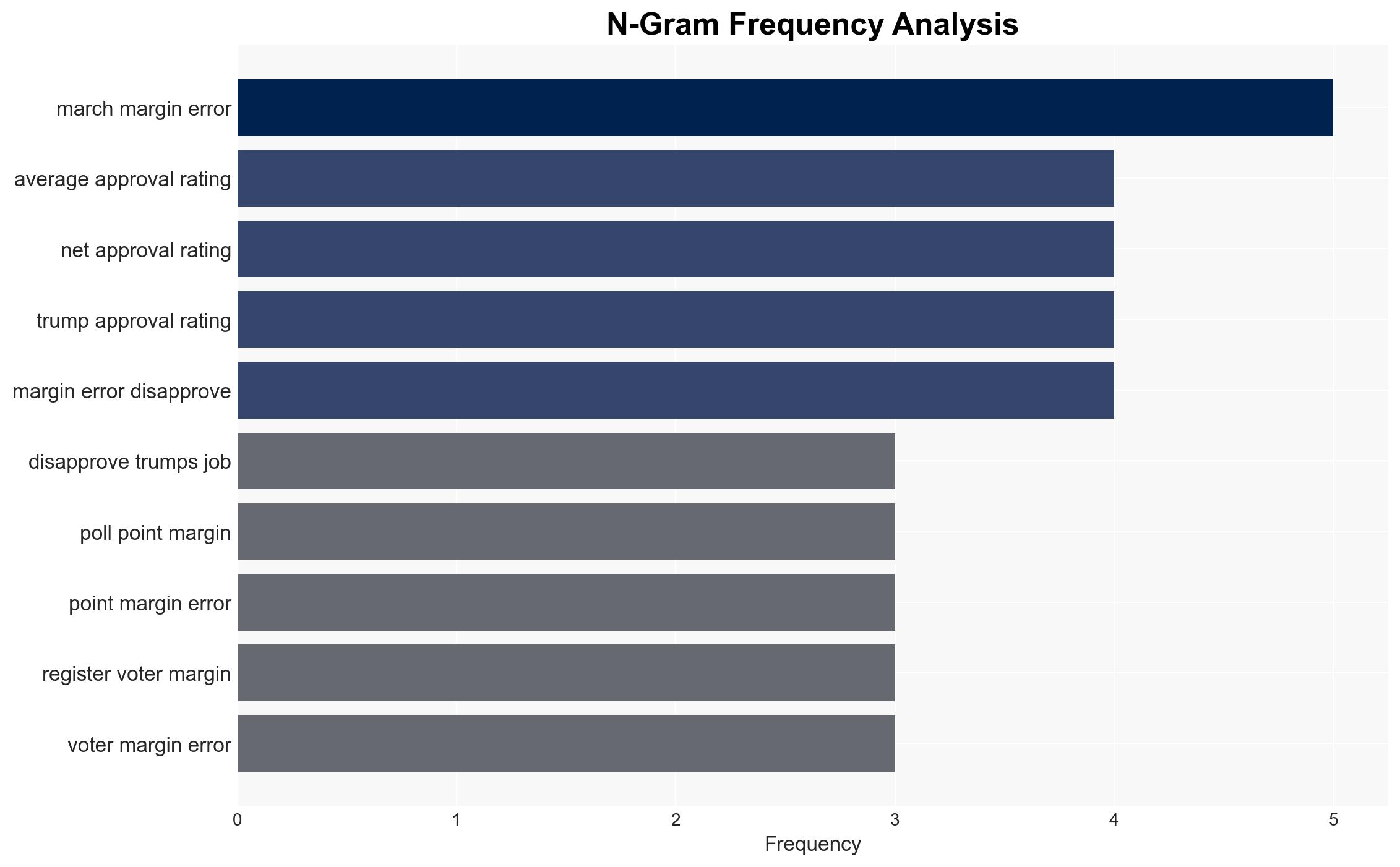 N-Gram Frequency Analysis

march margin error
average approval rating
net approval rating
trump approval rating
margin error disapprove
disapprove trumps job
poll point margin
point margin error
register voter margin
voter margin error

0 1 2 3 4 5
Frequency